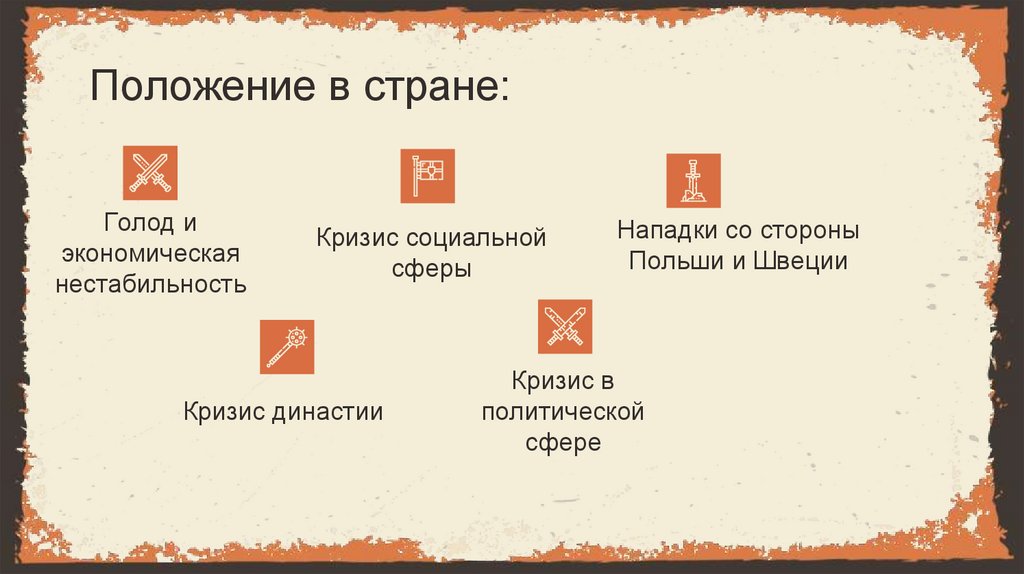 Положение в стране:

Голод и экономическая нестабильность

Кризис социальной сферы

Нападки со стороны Польши и Швеции

Кризис династии

Кризис в политической сфере